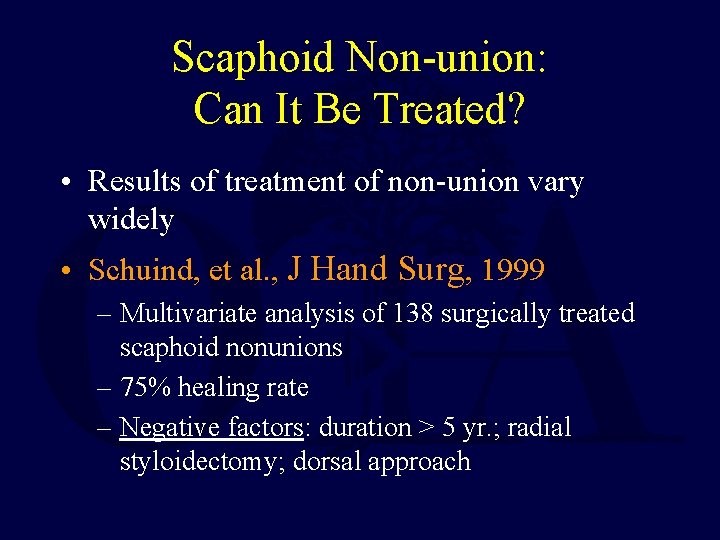 Scaphoid Non-union:
Can It Be Treated?

• Results of treatment of non-union vary widely

• Schuind, et al., J Hand Surg, 1999

– Multivariate analysis of 138 surgically treated scaphoid nonunions

– 75% healing rate

– Negative factors: duration > 5 yr.; radial styloidectomy; dorsal approach